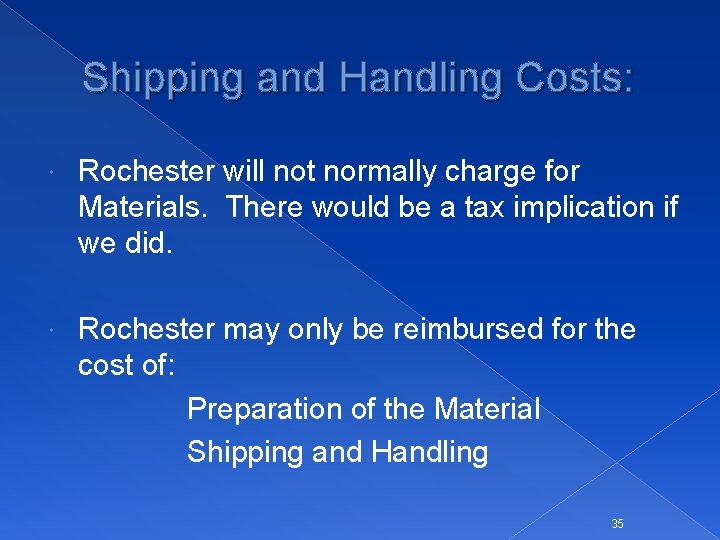 Shipping and Handling Costs:

Rochester will not normally charge for Materials. There would be a tax implication if we did.

Rochester may only be reimbursed for the cost of:

Preparation of the Material

Shipping and Handling

35